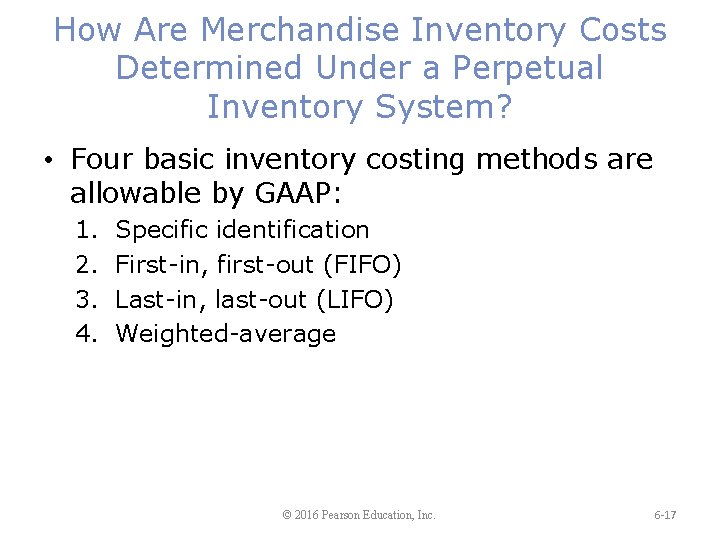 How Are Merchandise Inventory Costs Determined Under a Perpetual Inventory System?

• Four basic inventory costing methods are allowable by GAAP:

1. Specific identification
2. First-in, first-out (FIFO)
3. Last-in, last-out (LIFO)
4. Weighted-average

© 2016 Pearson Education, Inc.

6-17